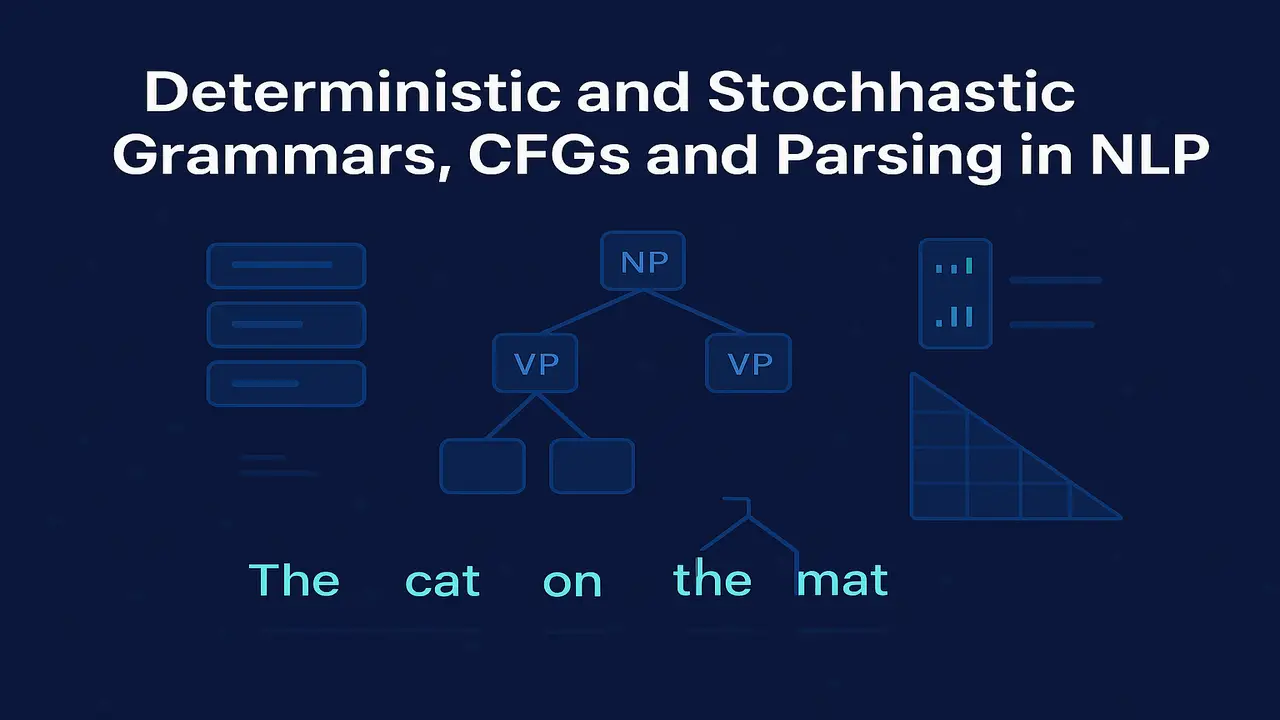 Deterministic and Stochhastic Grammars, CFGs and Parsing in NLP

NP

VP

VP

The cat on the mat